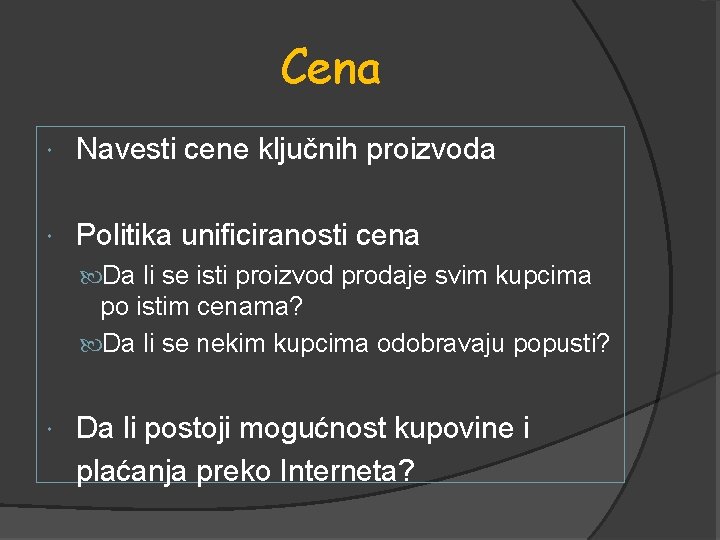 Cena

Navesti cene ključnih proizvoda

Politika unificiranosti cena

Da li se isti proizvod prodaje svim kupcima po istim cenama?

Da li se nekim kupcima odobravaju popusti?

Da li postoji mogućnost kupovine i plaćanja preko Interneta?